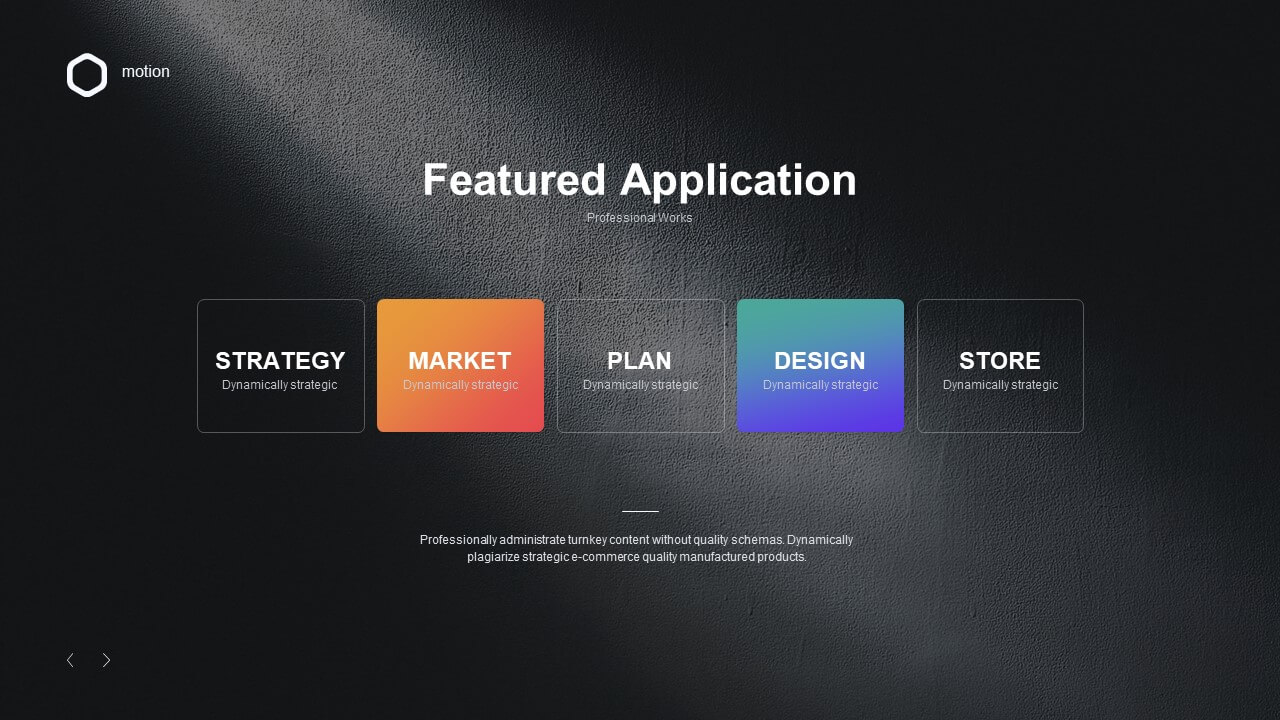 motion

Featured Application

Professional Works

STRATEGY
Dynamically strategic

MARKET
Dynamically strategic

PLAN
Dynamically strategic

DESIGN
Dynamically strategic

STORE
Dynamically strategic

Professionally administrate turnkey content without quality schemas. Dynamically plagiarize strategic e-commerce quality manufactured products.